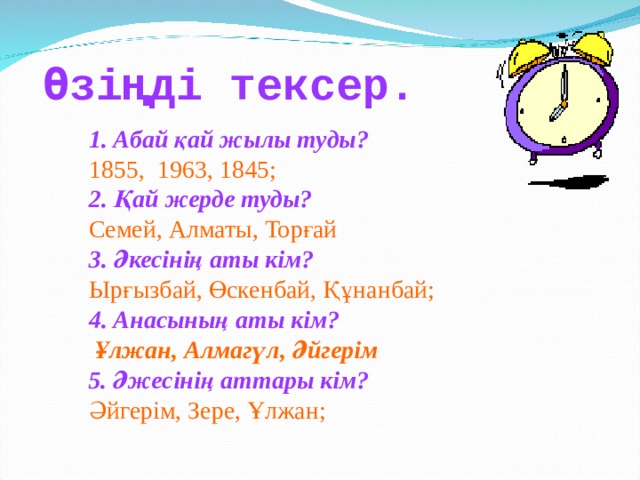 Өзіңді тексер.

1. Абай қай жылы туды?
1855, 1963, 1845;
2. Қай жерде туды?
Семей, Алматы, Торғай
3. Әкесінің аты кім?
Ырғызбай, Өскенбай, Құнанбай;
4. Анасының аты кім?
Ұлжан, Алмагүл, Әйгерім
5. Әжесінің аттары кім?
Әйгерім, Зере, Ұлжан;